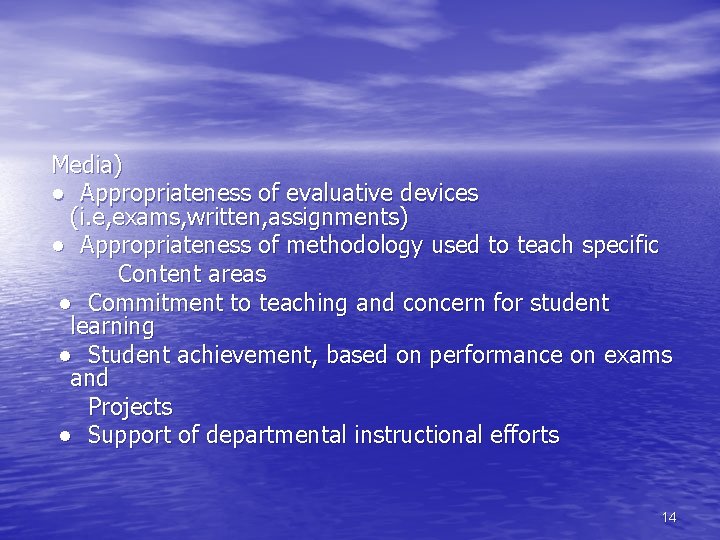 Media)

● Appropriateness of evaluative devices (i.e,exams,written,assignments)

● Appropriateness of methodology used to teach specific Content areas

● Commitment to teaching and concern for student learning

● Student achievement, based on performance on exams and Projects

● Support of departmental instructional efforts

14